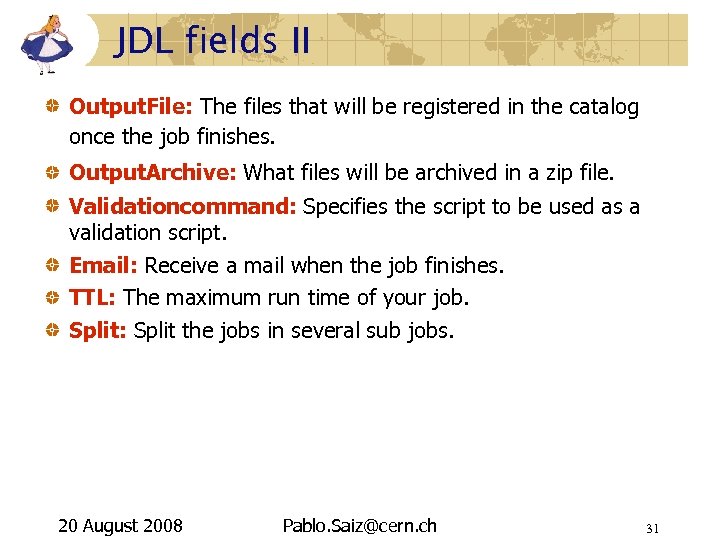 JDL fields II

OutputFile: The files that will be registered in the catalog once the job finishes.

OutputArchive: What files will be archived in a zip file.

Validationcommand: Specifies the script to be used as a validation script.

Email: Receive a mail when the job finishes.

TTL: The maximum run time of your job.

Split: Split the jobs in several sub jobs.

20 August 2008 Pablo.Saiz@cern.ch 31